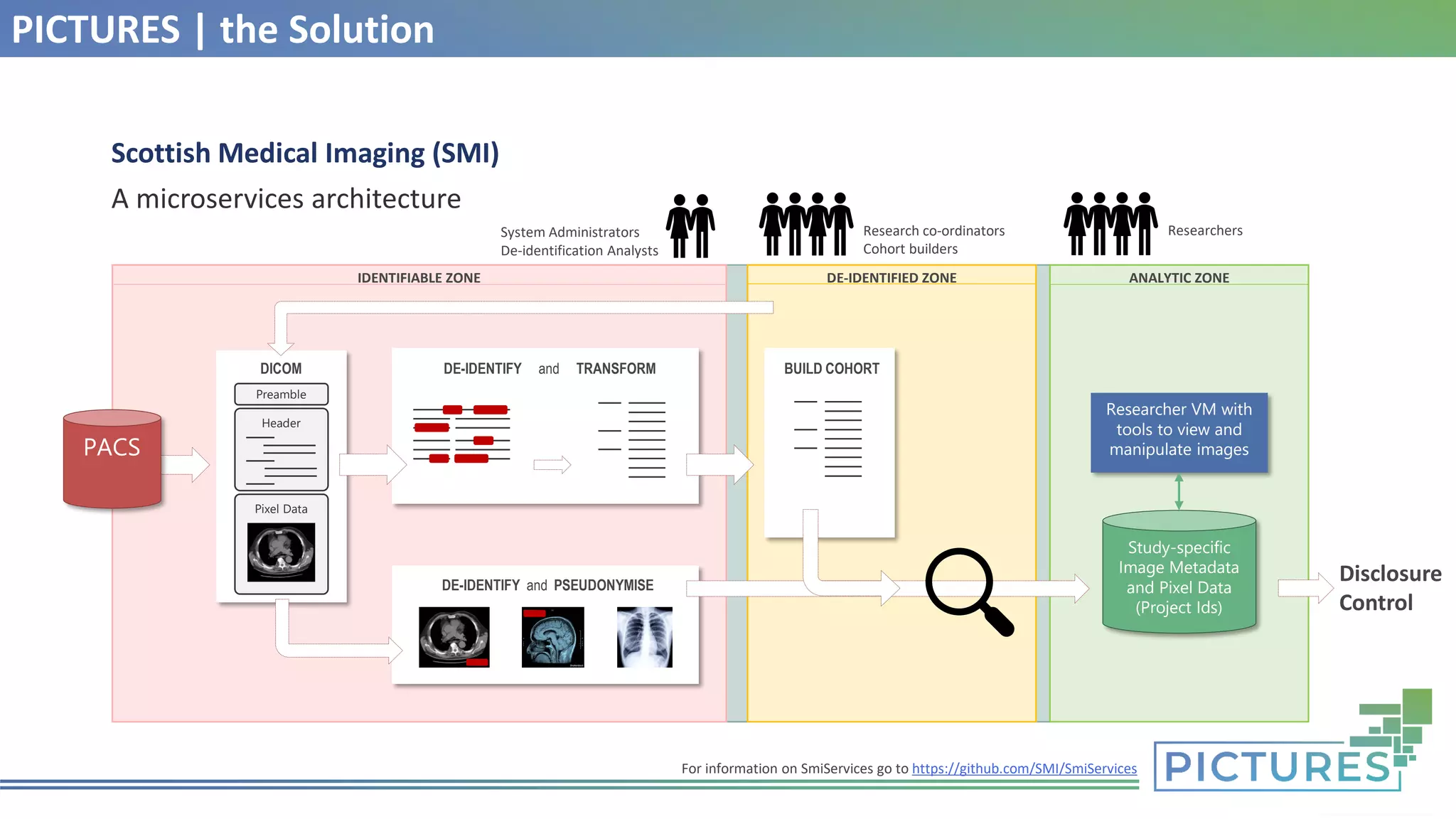 PICTURES | the Solution

Scottish Medical Imaging (SMI)

A microservices architecture

System Administrators
De-identification Analysts

Research co-ordinators
Cohort builders

Researchers

IDENTIFIABLE ZONE

DE-IDENTIFIED ZONE

ANALYTIC ZONE

PACS

DICOM

Preamble

Header

Pixel Data

DE-IDENTIFY and TRANSFORM

DE-IDENTIFY and PSEUDONYMISE

BUILD COHORT

Researcher VM with tools to view and manipulate images

Study-specific Image Metadata and Pixel Data (Project Ids)

Disclosure Control

For information on SmiServices go to https://github.com/SMI/SmiServices

PICTURES